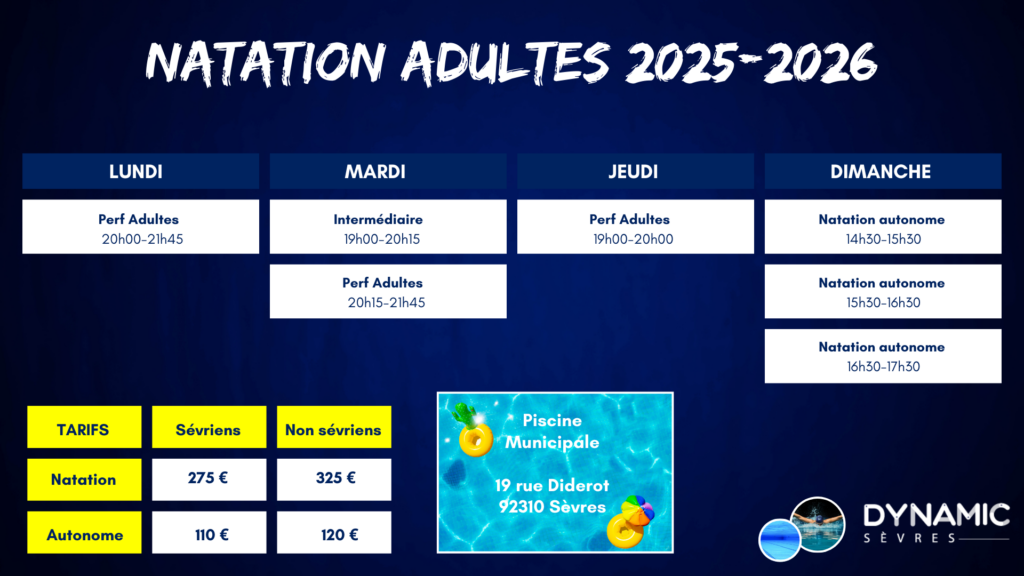 NATATION ADULTES 2025-2026

| LUNDI | MARDI | JEUDI | DIMANCHE |
|---|---|---|---|
| Perf Adultes 20h00-21h45 | Intermédiaire 19h00-20h15 | Perf Adultes 19h00-20h00 | Natation autonome 14h30-15h30 |
| | Perf Adultes 20h15-21h45 | | Natation autonome 15h30-16h30 |
| | | | Natation autonome 16h30-17h30 |

| TARIFS | Sévriens | Non sévriens |
|---|---|---|
| Natation | 275 € | 325 € |
| Autonome | 110 € | 120 € |

Piscine Municipale

19 rue Diderot
92310 Sèvres

DYNAMIC
SÈVRES